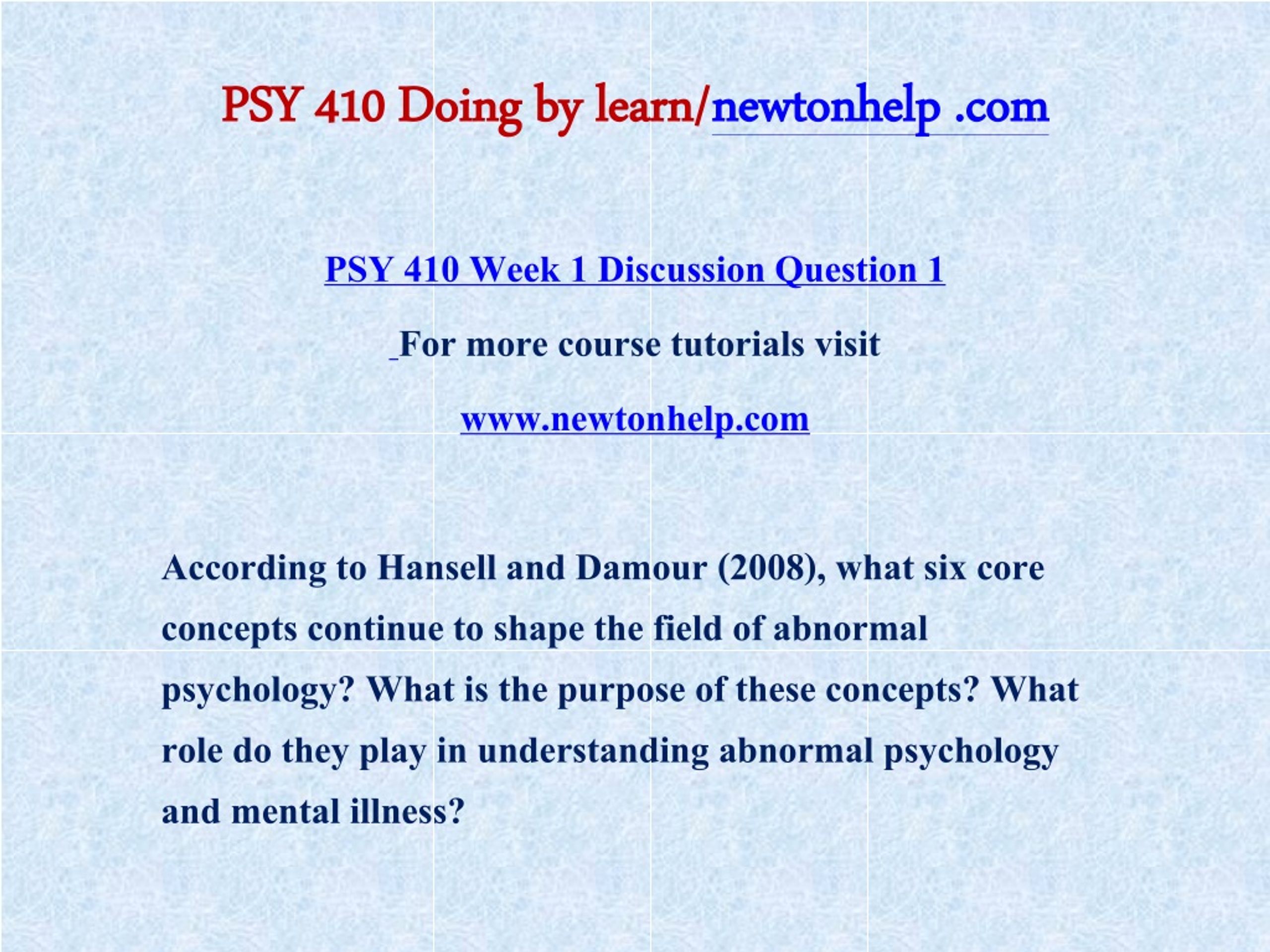 PSY 410 Doing by learn/newtonhelp .com

PSY 410 Week 1 Discussion Question 1

For more course tutorials visit

www.newtonhelp.com

According to Hansell and Damour (2008), what six core concepts continue to shape the field of abnormal psychology? What is the purpose of these concepts? What role do they play in understanding abnormal psychology and mental illness?